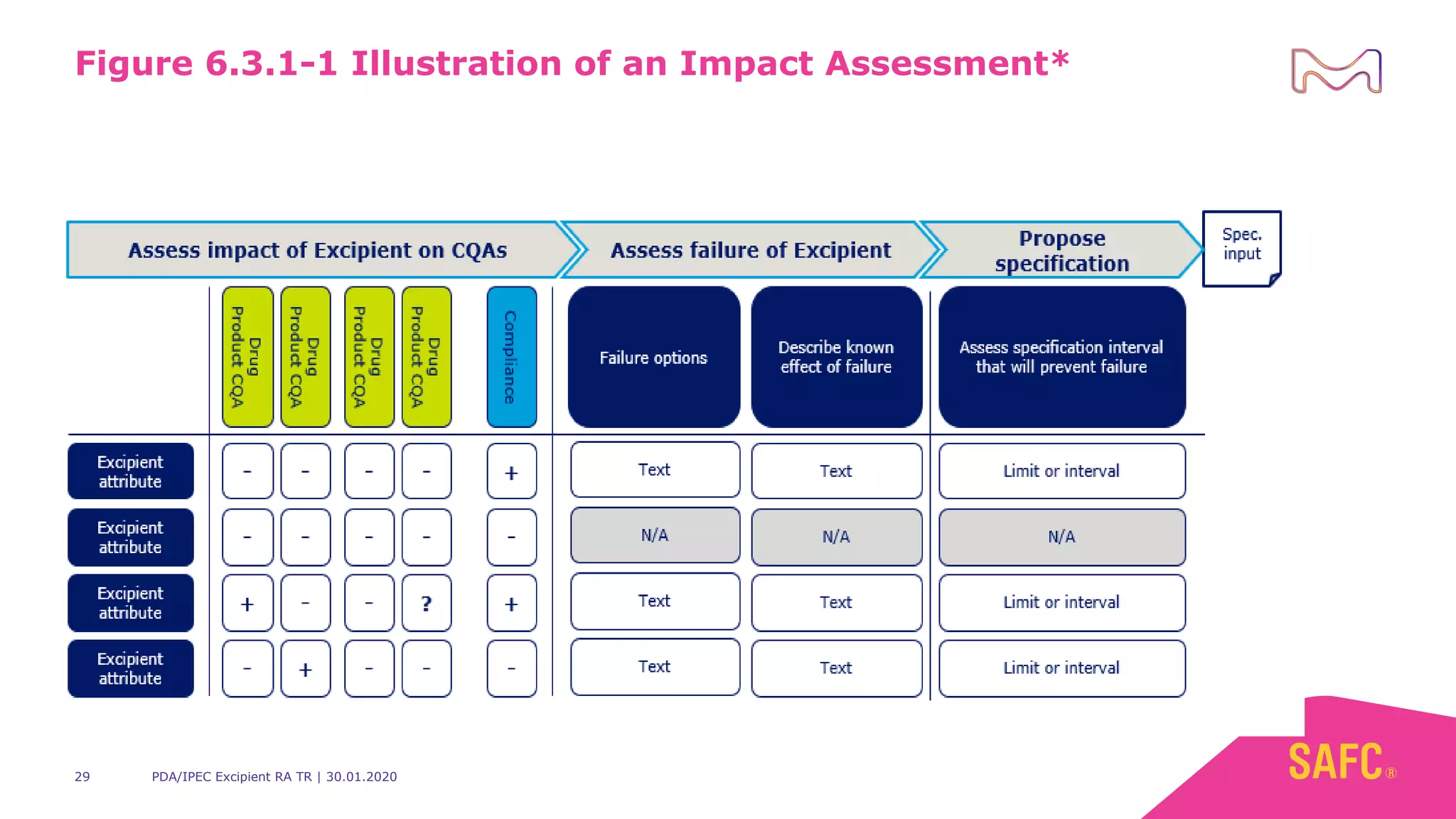 Figure 6.3.1-1 Illustration of an Impact Assessment*

Assess impact of Excipient on CQAs

Assess failure of Excipient

Propose specification

Spec. input

| | Drug Product CQA | Drug Product CQA | Drug Product CQA | Drug Product CQA | Compliance | Failure options | Describe known effect of failure | Assess specification interval that will prevent failure |
|---|---|---|---|---|---|---|---|---|
| Excipient attribute | - | - | - | - | + | Text | Text | Limit or interval |
| Excipient attribute | - | - | - | - | - | N/A | N/A | N/A |
| Excipient attribute | + | - | - | ? | + | Text | Text | Limit or interval |
| Excipient attribute | - | + | - | - | - | Text | Text | Limit or interval |

29 PDA/IPEC Excipient RA TR | 30.01.2020

SAFC®